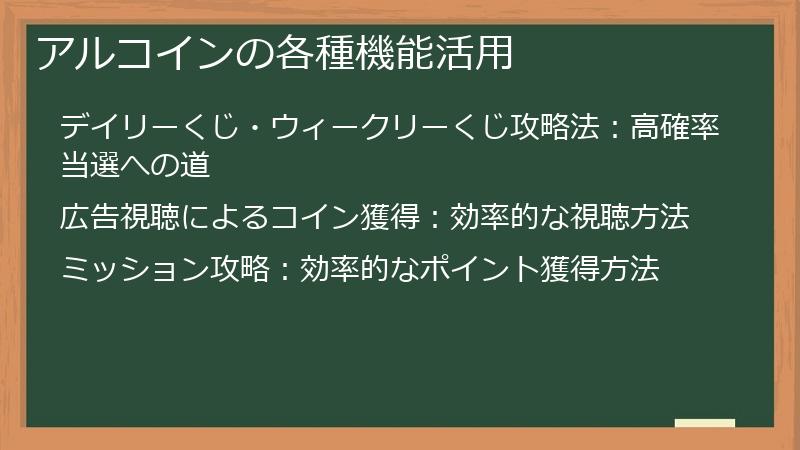 アルコインの各種機能活用

デイリーくじ・ウィークリーくじ攻略法：高確率当選への道

広告視聴によるコイン獲得：効率的な視聴方法

ミッション攻略：効率的なポイント獲得方法